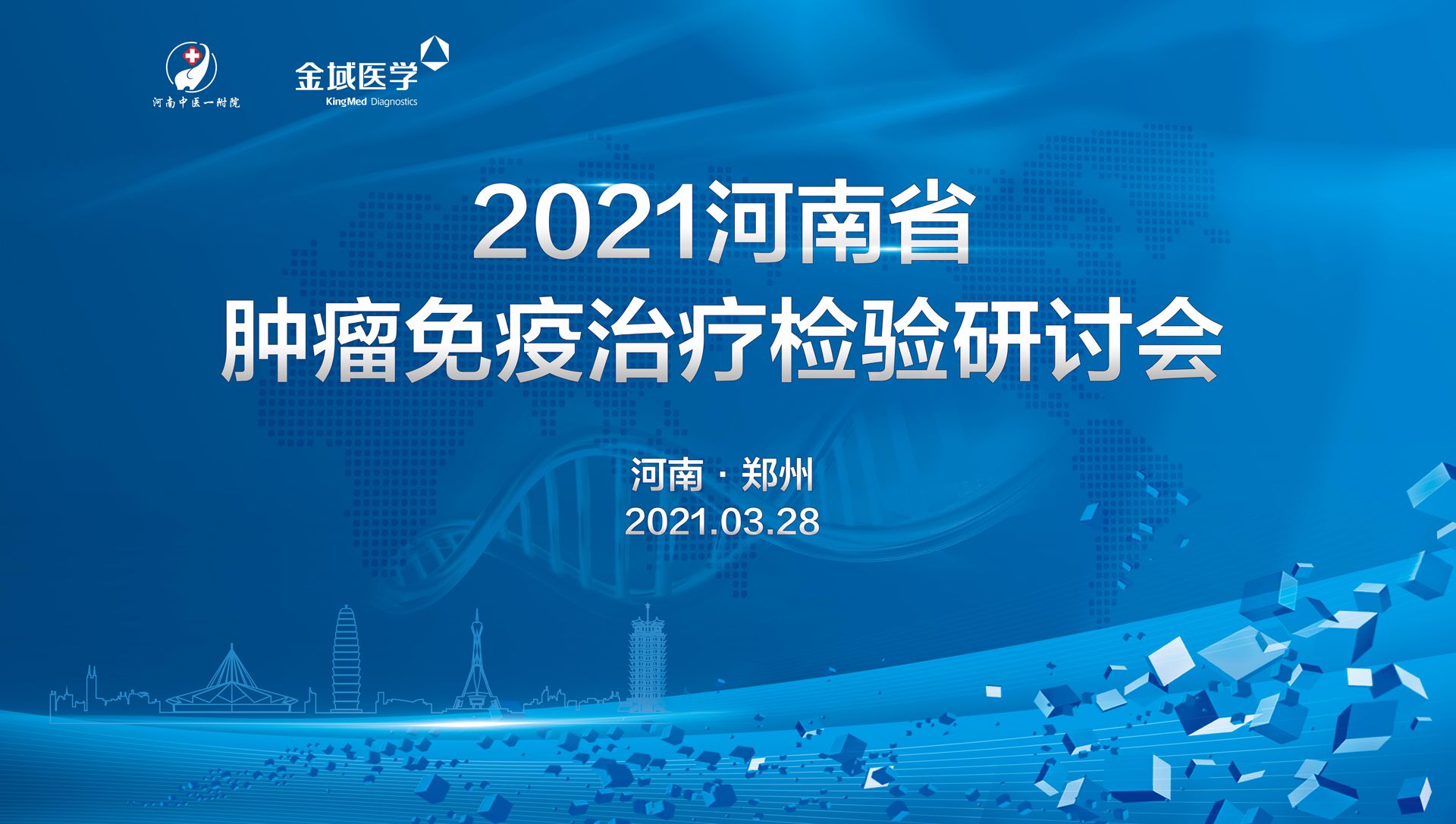 河南中医一附院

金域医学
KingMed Diagnostics

2021河南省
肿瘤免疫治疗检验研讨会

河南 · 郑州
2021.03.28